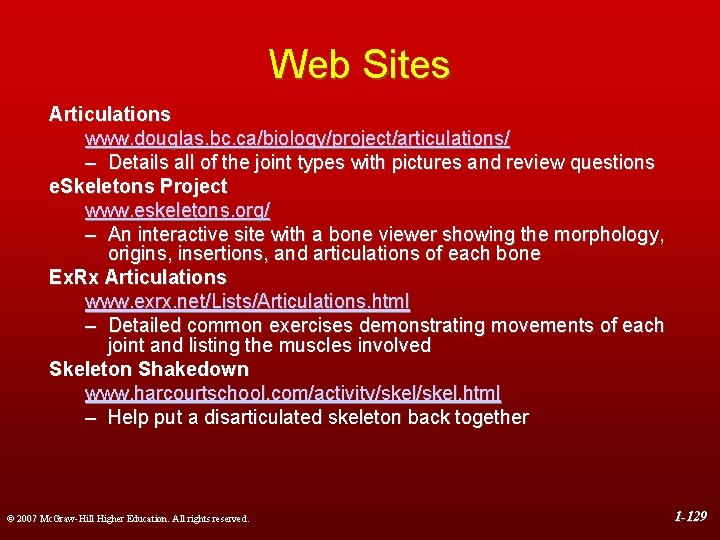 Web Sites

Articulations

www.douglas.bc.ca/biology/project/articulations/

– Details all of the joint types with pictures and review questions

eSkeletons Project

www.eskeletons.org/

– An interactive site with a bone viewer showing the morphology, origins, insertions, and articulations of each bone

ExRx Articulations

www.exrx.net/Lists/Articulations.html

– Detailed common exercises demonstrating movements of each joint and listing the muscles involved

Skeleton Shakedown

www.harcourtschool.com/activity/skel/skel.html

– Help put a disarticulated skeleton back together

© 2007 McGraw-Hill Higher Education. All rights reserved.

1-129